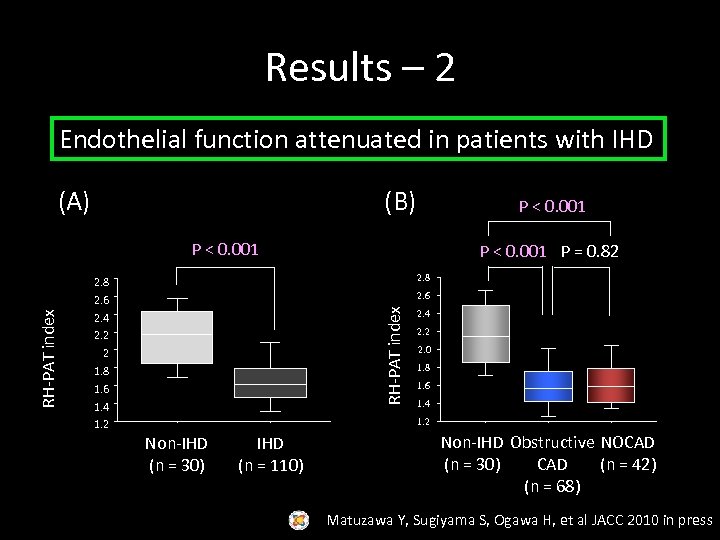 Results – 2

Endothelial function attenuated in patients with IHD

(A)

P < 0.001

RH-PAT index

2.8
2.6
2.4
2.2
2
1.8
1.6
1.4
1.2

Non-IHD (n = 30)

IHD (n = 110)

(B)

P < 0.001

P < 0.001

P = 0.82

RH-PAT index

2.8
2.6
2.4
2.2
2.0
1.8
1.6
1.4
1.2

Non-IHD (n = 30)

Obstructive CAD (n = 68)

NOCAD (n = 42)

Matuzawa Y, Sugiyama S, Ogawa H, et al JACC 2010 in press